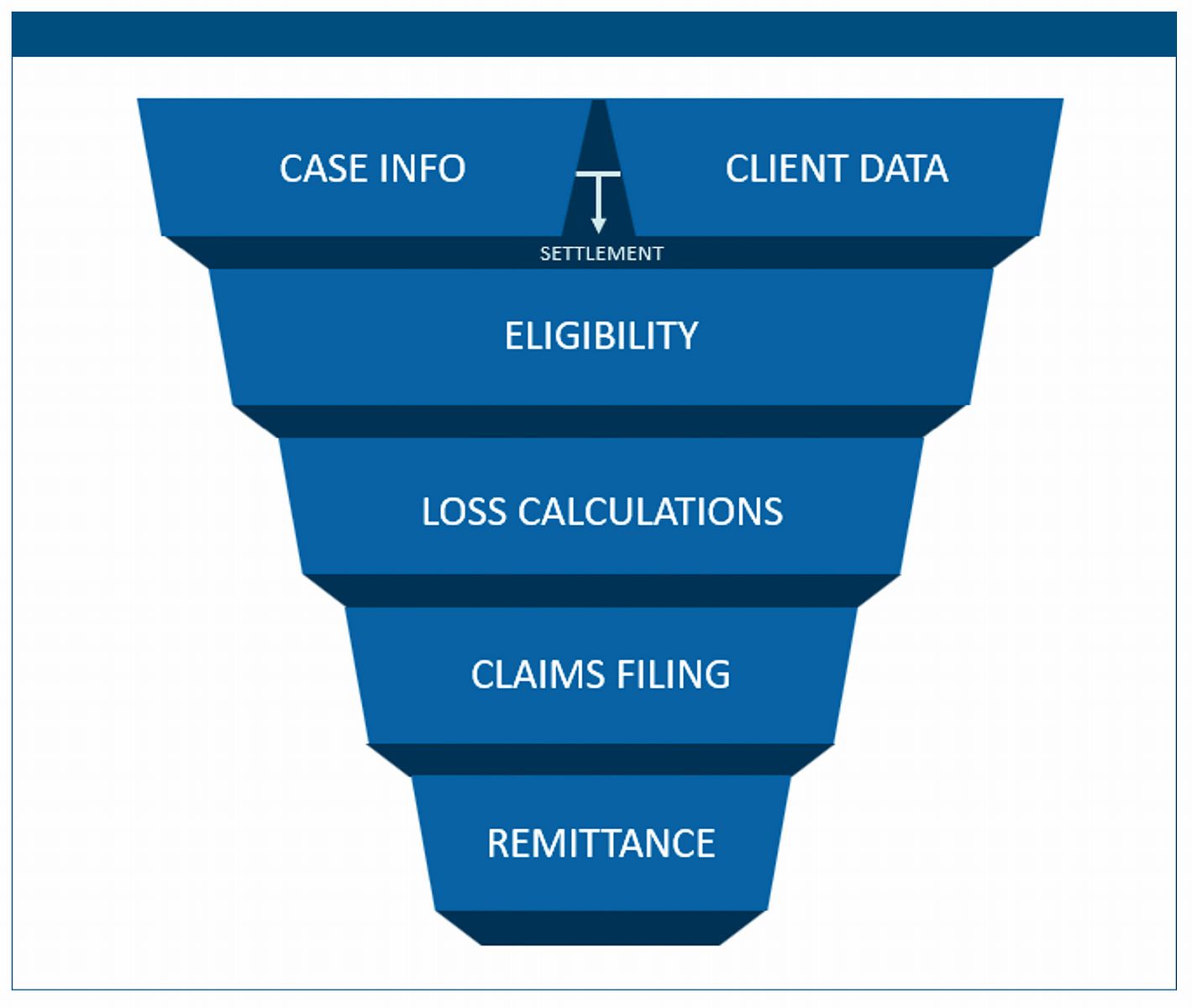 CASE INFO

CLIENT DATA

SETTLEMENT

ELIGIBILITY

LOSS CALCULATIONS

CLAIMS FILING

REMITTANCE